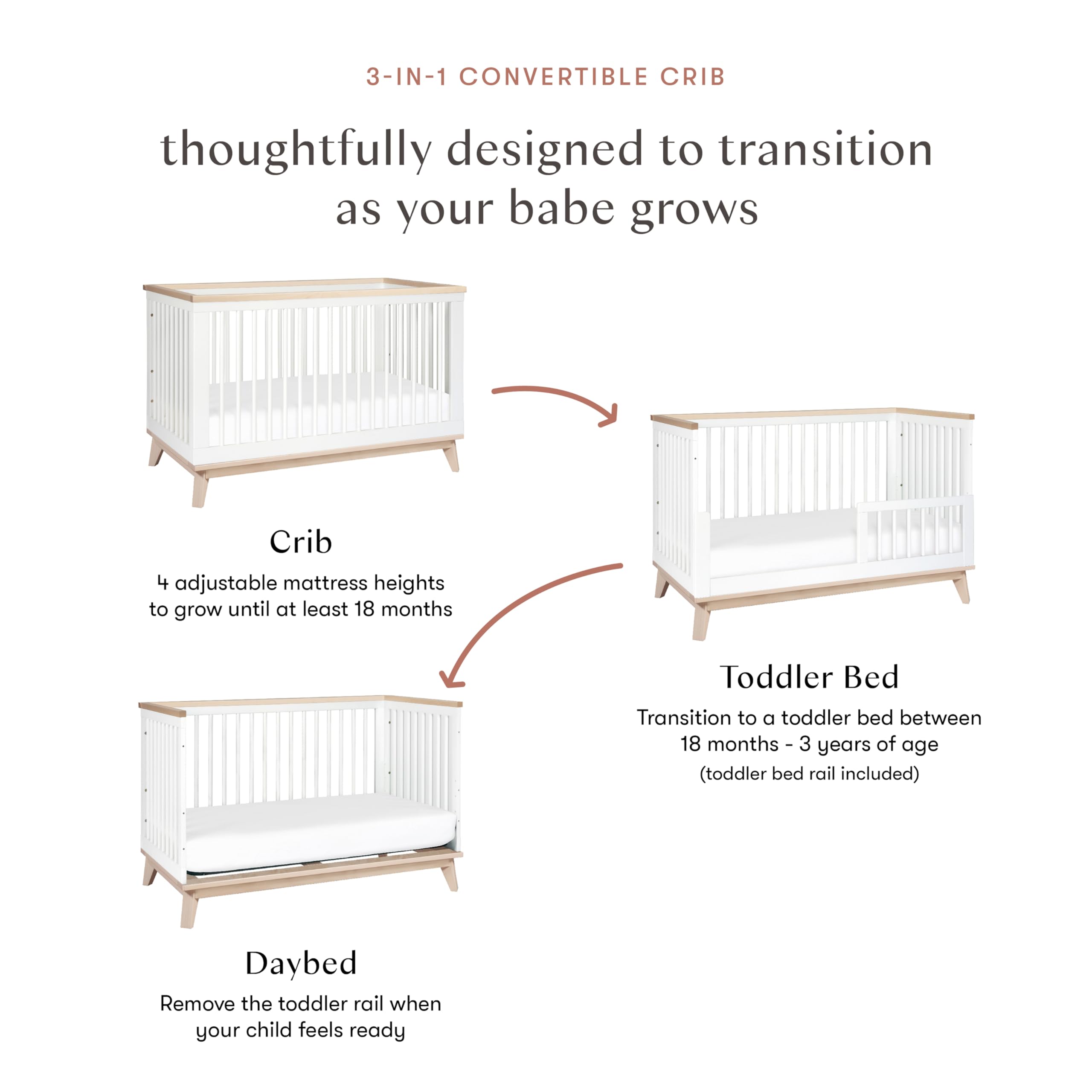 3-IN-1 CONVERTIBLE CRIB

thoughtfully designed to transition as your babe grows

Crib

4 adjustable mattress heights to grow until at least 18 months

Toddler Bed

Transition to a toddler bed between 18 months - 3 years of age

(toddler bed rail included)

Daybed

Remove the toddler rail when your child feels ready